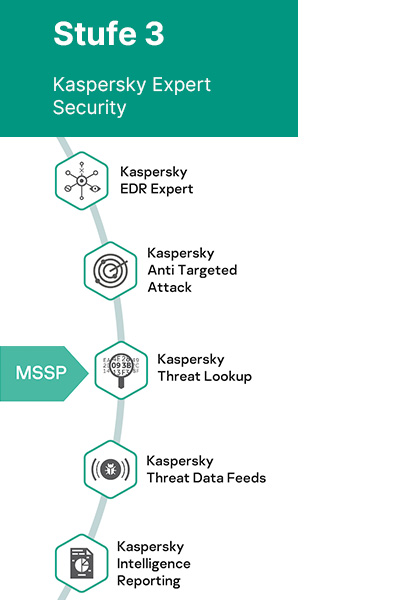 Stufe 3

Kaspersky Expert Security

Kaspersky EDR Expert

Kaspersky Anti Targeted Attack

MSSP

Kaspersky Threat Lookup

Kaspersky Threat Data Feeds

Kaspersky Intelligence Reporting